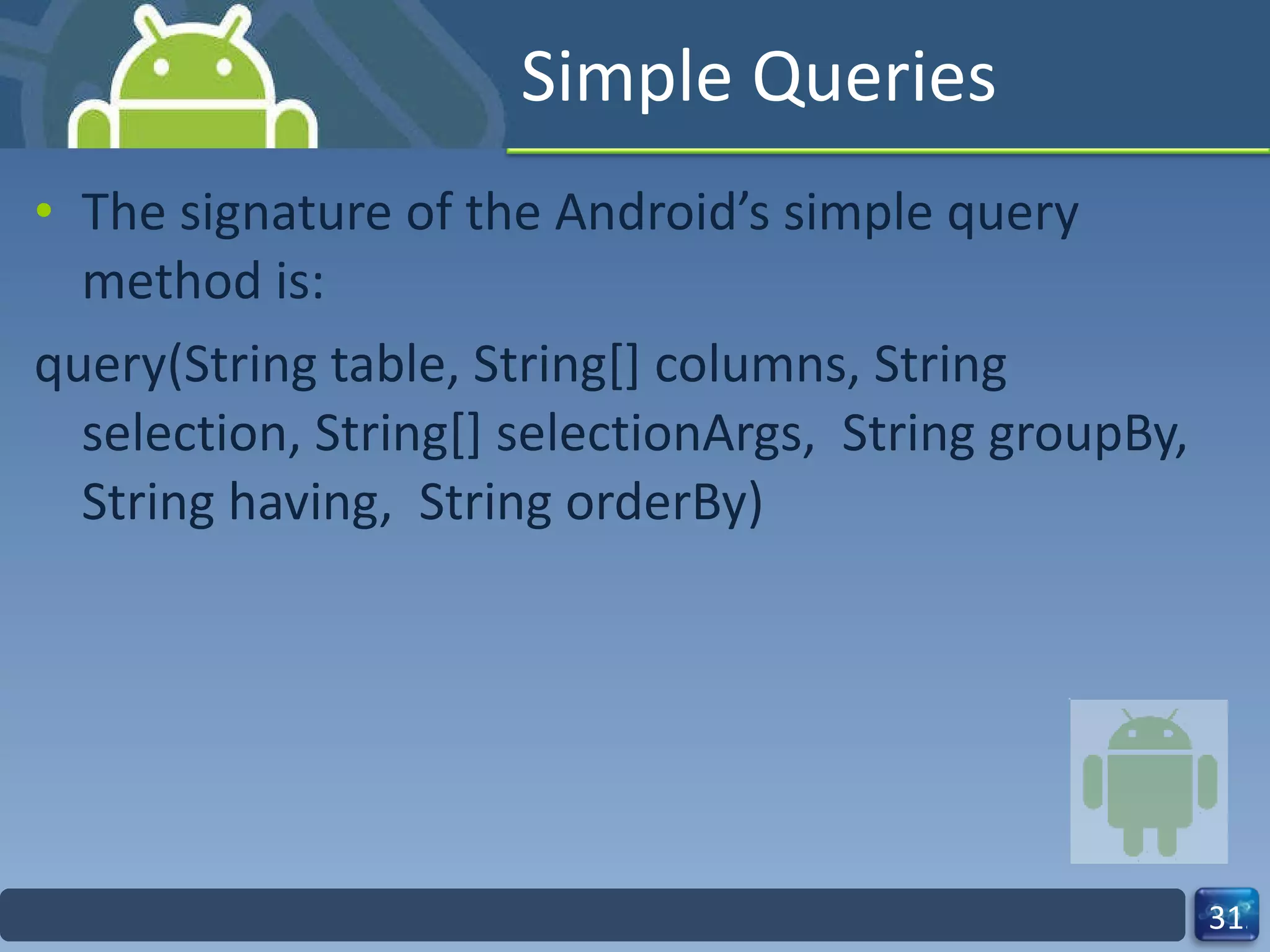 Simple Queries

• The signature of the Android’s simple query method is:

query(String table, String[] columns, String selection, String[] selectionArgs, String groupBy, String having, String orderBy)

31